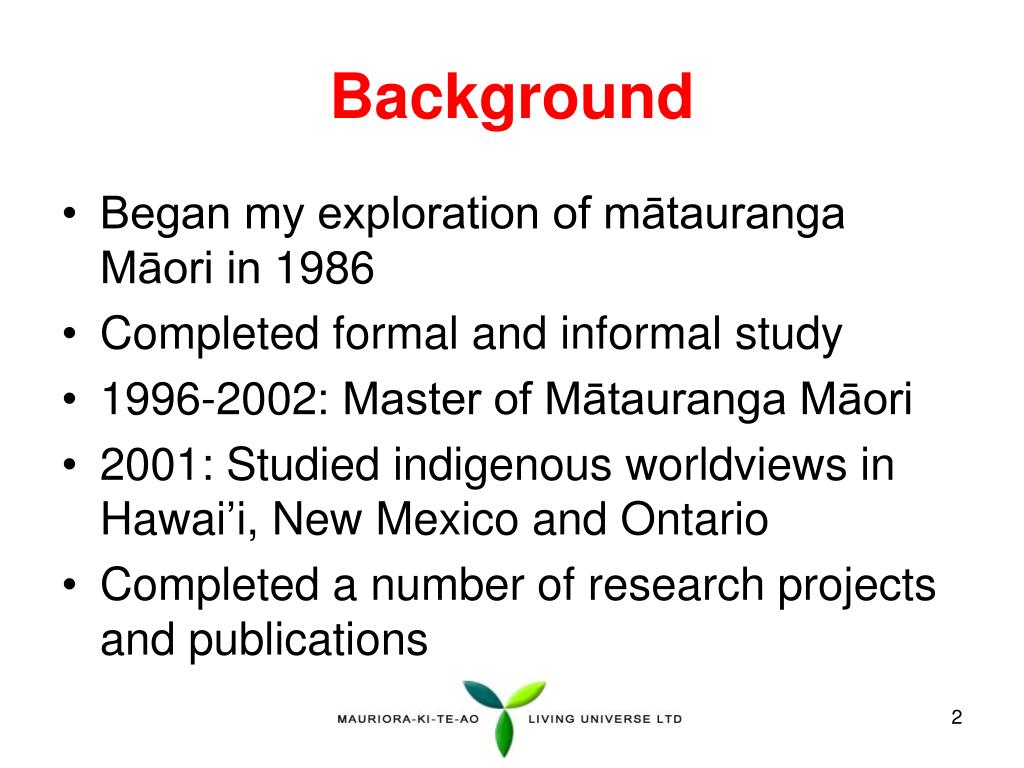 Background

• Began my exploration of mātauranga Māori in 1986
• Completed formal and informal study
• 1996-2002: Master of Mātauranga Māori
• 2001: Studied indigenous worldviews in Hawai’i, New Mexico and Ontario
• Completed a number of research projects and publications

MAURIORA-KI-TE-AO LIVING UNIVERSE LTD

2